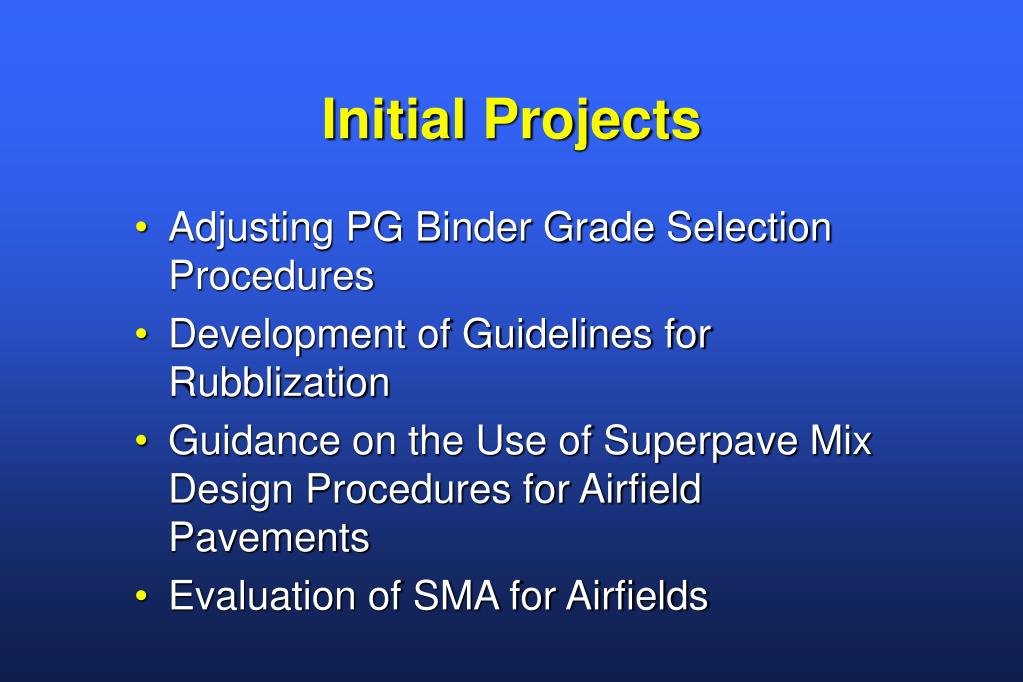 Initial Projects

• Adjusting PG Binder Grade Selection Procedures
• Development of Guidelines for Rubblization
• Guidance on the Use of Superpave Mix Design Procedures for Airfield Pavements
• Evaluation of SMA for Airfields